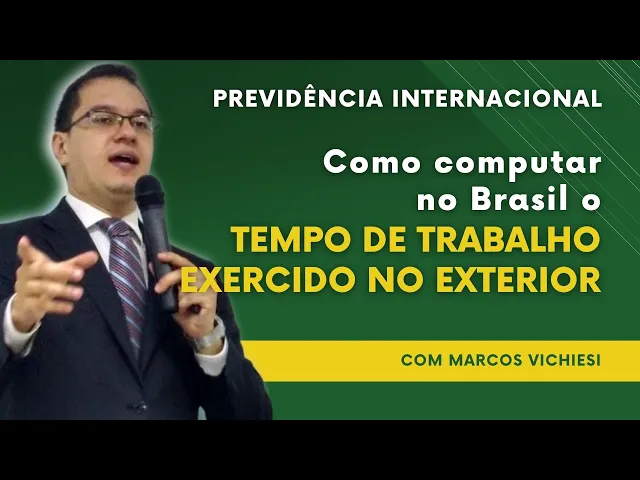 PREVIDÊNCIA INTERNACIONAL

Como computar no Brasil o TEMPO DE TRABALHO EXERCIDO NO EXTERIOR

COM MARCOS VICHIESI